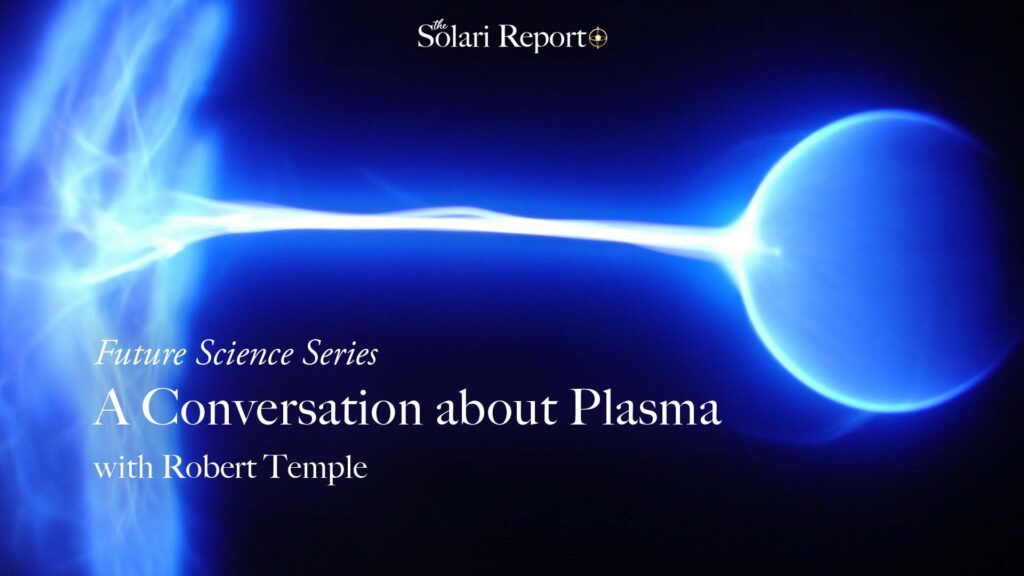 the Solari Report

Future Science Series
A Conversation about Plasma
with Robert Temple